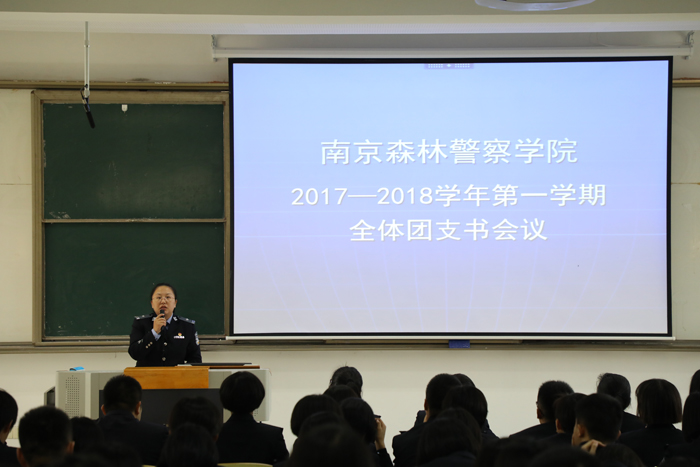 南京森林警察学院

2017—2018学年第一学期
全体团支书会议